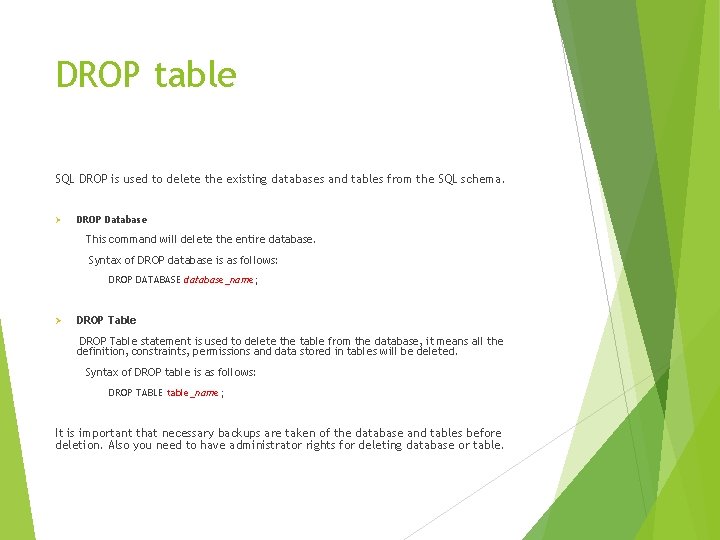 DROP table

SQL DROP is used to delete the existing databases and tables from the SQL schema.

DROP Database

This command will delete the entire database.

Syntax of DROP database is as follows:

DROP DATABASE database_name;

DROP Table

DROP Table statement is used to delete the table from the database, it means all the definition, constraints, permissions and data stored in tables will be deleted.

Syntax of DROP table is as follows:

DROP TABLE table_name;

It is important that necessary backups are taken of the database and tables before deletion. Also you need to have administrator rights for deleting database or table.